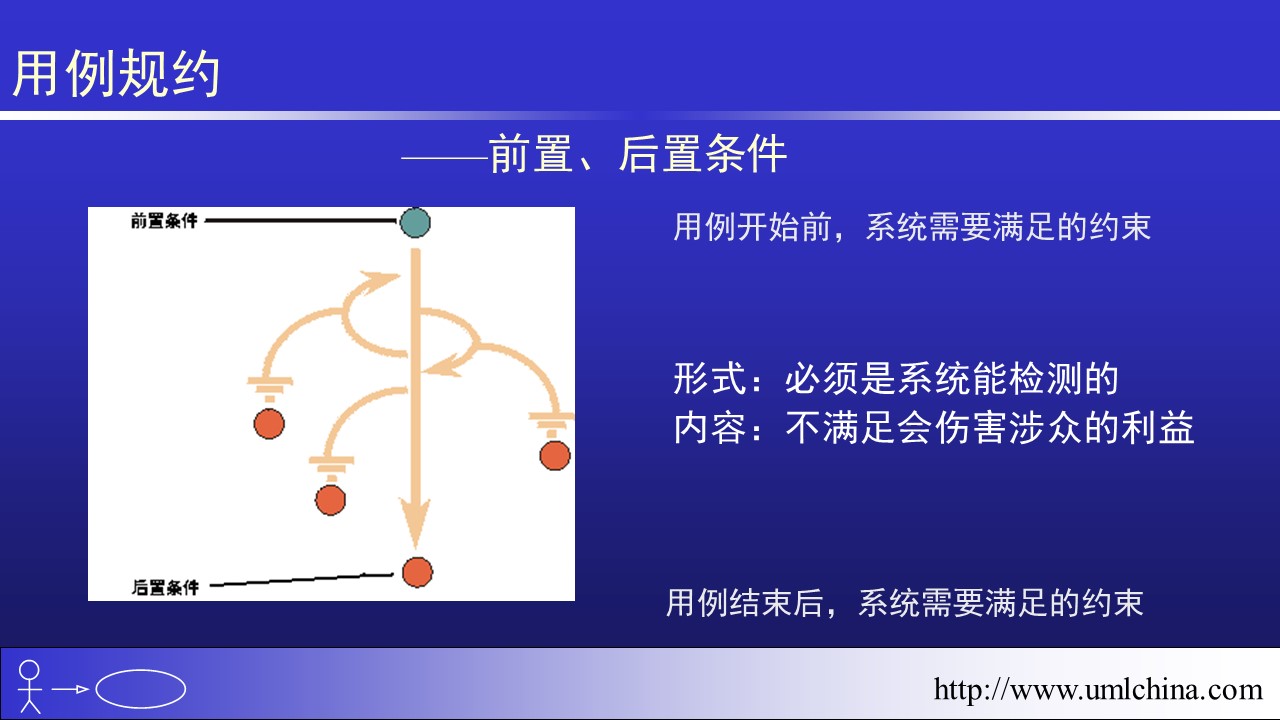 用例规约

——前置、后置条件

前置条件

后置条件

用例开始前，系统需要满足的约束

形式：必须是系统能检测的
内容：不满足会伤害涉众的利益

用例结束后，系统需要满足的约束

http://www.umlchina.com